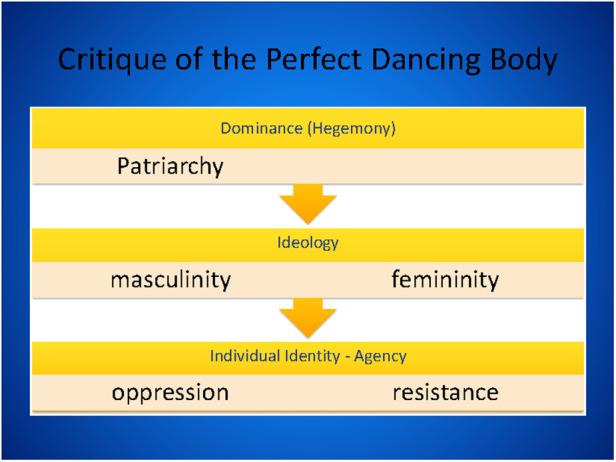 Critique of the Perfect Dancing Body

Dominance (Hegemony)

Patriarchy

Ideology

masculinity

femininity

Individual Identity - Agency

oppression

resistance